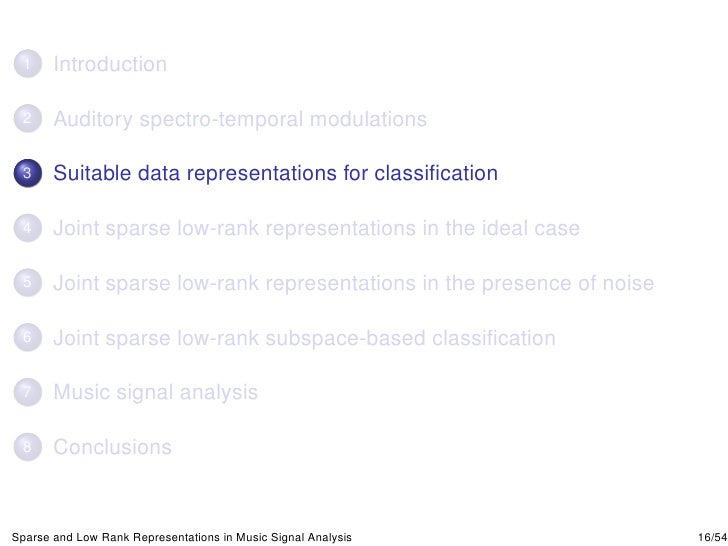 1 Introduction

2 Auditory spectro-temporal modulations

3 Suitable data representations for classification

4 Joint sparse low-rank representations in the ideal case

5 Joint sparse low-rank representations in the presence of noise

6 Joint sparse low-rank subspace-based classification

7 Music signal analysis

8 Conclusions

Sparse and Low Rank Representations in Music Signal Analysis 16/54